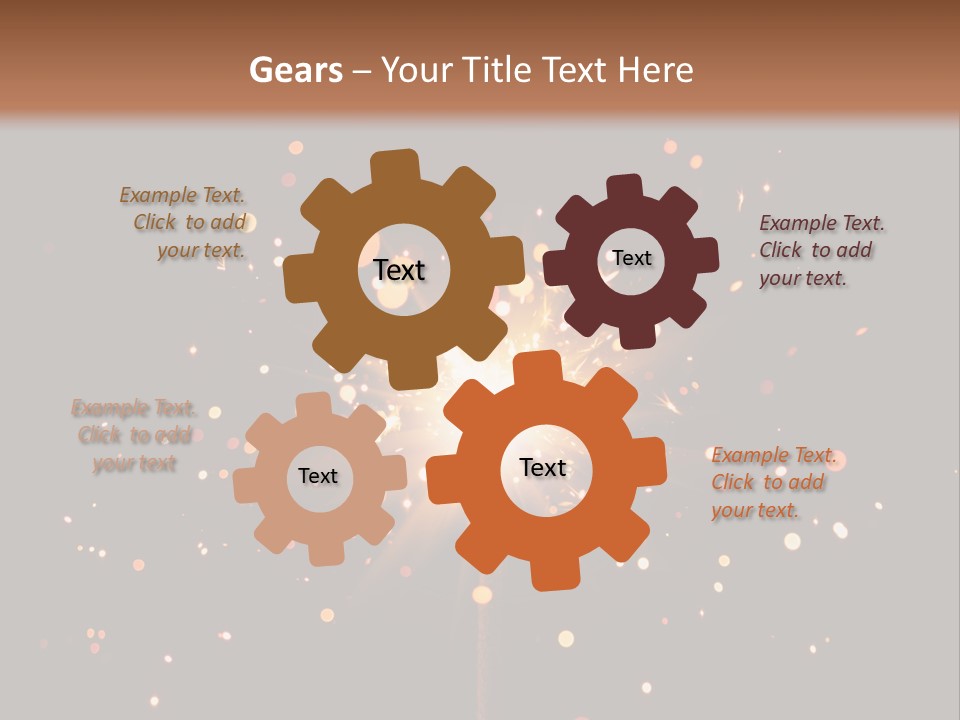 Gears – Your Title Text Here

Example Text. Click to add your text.

Text

Text

Example Text. Click to add your text.

Example Text. Click to add your text

Text

Text

Example Text. Click to add your text.